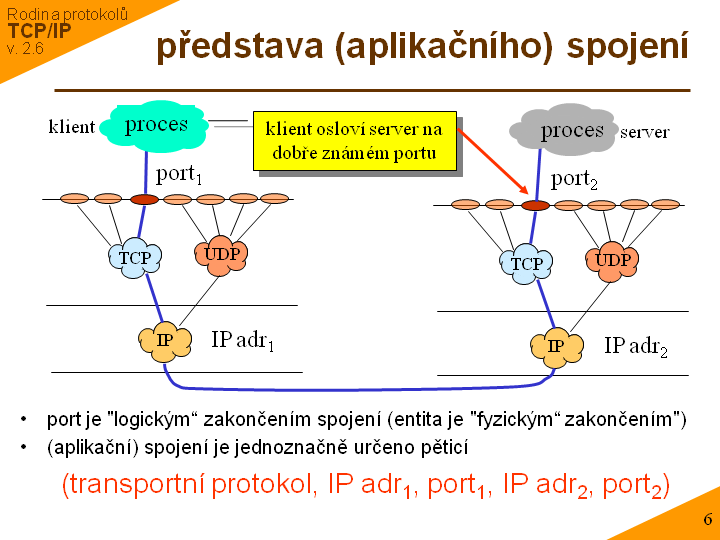 Rodina protokolů
TCP/IP
v. 2.6

představa (aplikačního) spojení

klient
proces

klient osloví server na dobře známém portu

proces
server

port$_1$

port$_2$

TCP
UDP

TCP
UDP

IP
IP adr$_1$

IP
IP adr$_2$

• port je "logickým“ zakončením spojení (entita je "fyzickým“ zakončením")
• (aplikační) spojení je jednoznačně určeno pěticí

(transportní protokol, IP adr$_1$, port$_1$, IP adr$_2$, port$_2$)

6